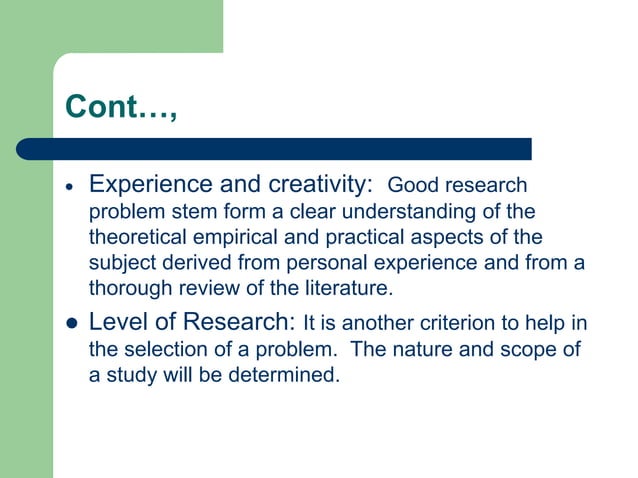 Cont…,

• Experience and creativity: Good research problem stem form a clear understanding of the theoretical empirical and practical aspects of the subject derived from personal experience and from a thorough review of the literature.

• Level of Research: It is another criterion to help in the selection of a problem. The nature and scope of a study will be determined.